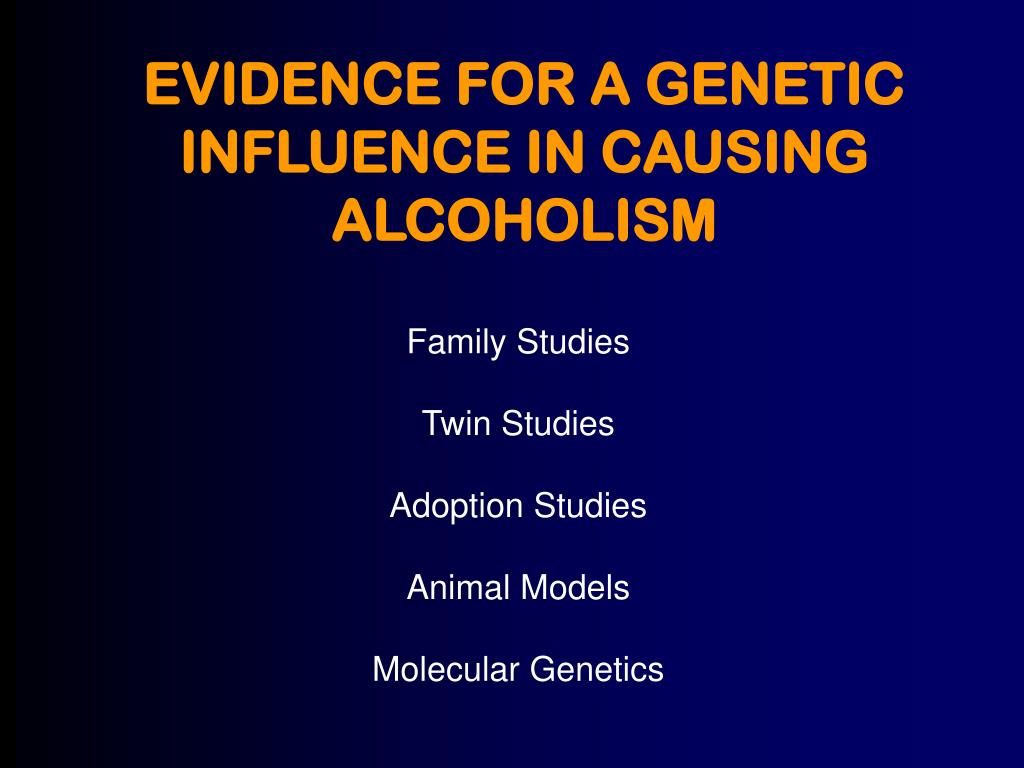 EVIDENCE FOR A GENETIC INFLUENCE IN CAUSING ALCOHOLISM

Family Studies

Twin Studies

Adoption Studies

Animal Models

Molecular Genetics